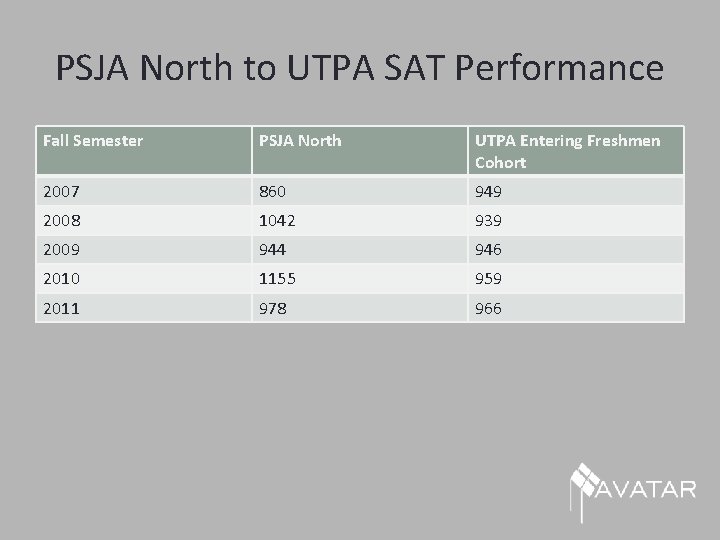 PSJA North to UTPA SAT Performance

| Fall Semester | PSJA North | UTPA Entering Freshmen Cohort |
|---|---|---|
| 2007 | 860 | 949 |
| 2008 | 1042 | 939 |
| 2009 | 944 | 946 |
| 2010 | 1155 | 959 |
| 2011 | 978 | 966 |

AVATAR